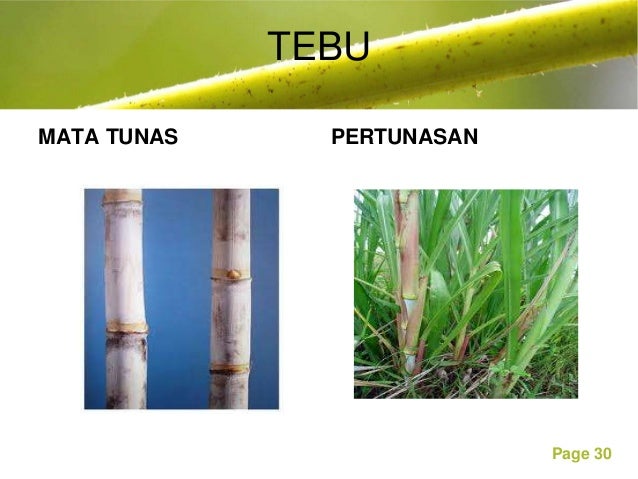 TEBU

MATA TUNAS

PERTUNASAN

Page 30